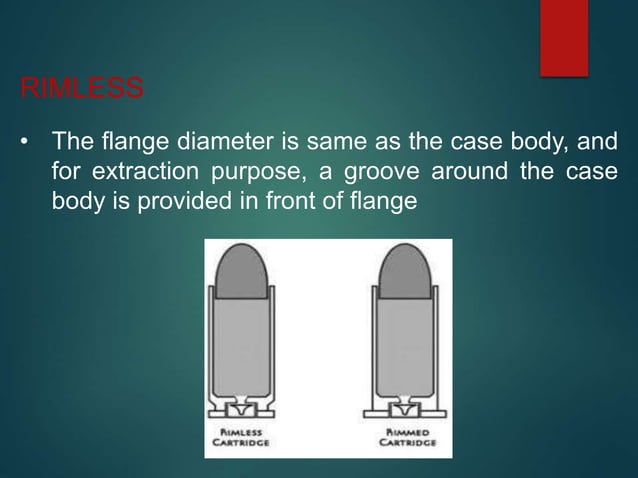 RIMLESS

• The flange diameter is same as the case body, and for extraction purpose, a groove around the case body is provided in front of flange

RIMLESS CARTRIDGE

RIMMED CARTRIDGE